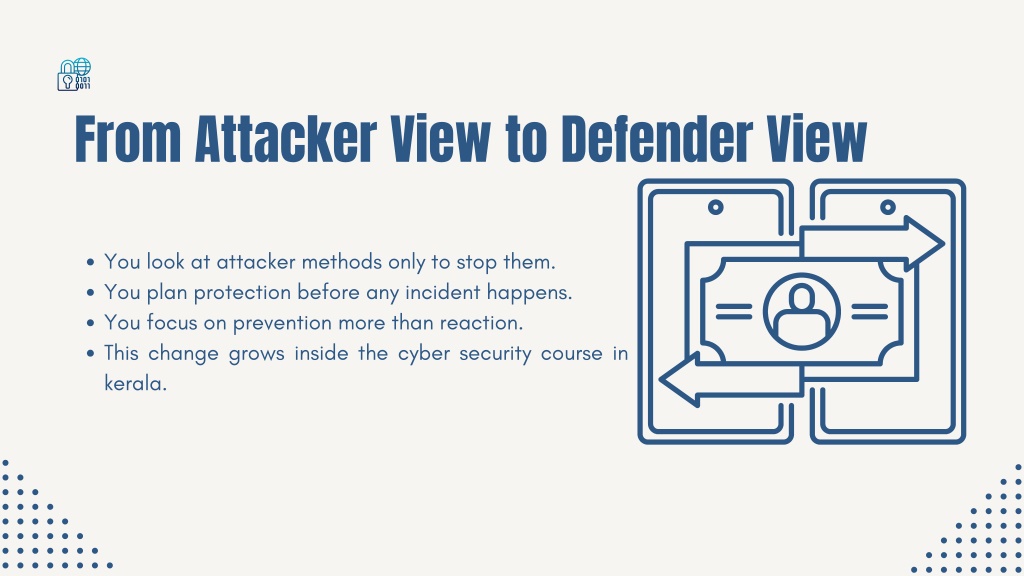 From Attacker View to Defender View

• You look at attacker methods only to stop them.
• You plan protection before any incident happens.
• You focus on prevention more than reaction.
• This change grows inside the cyber security course in kerala.